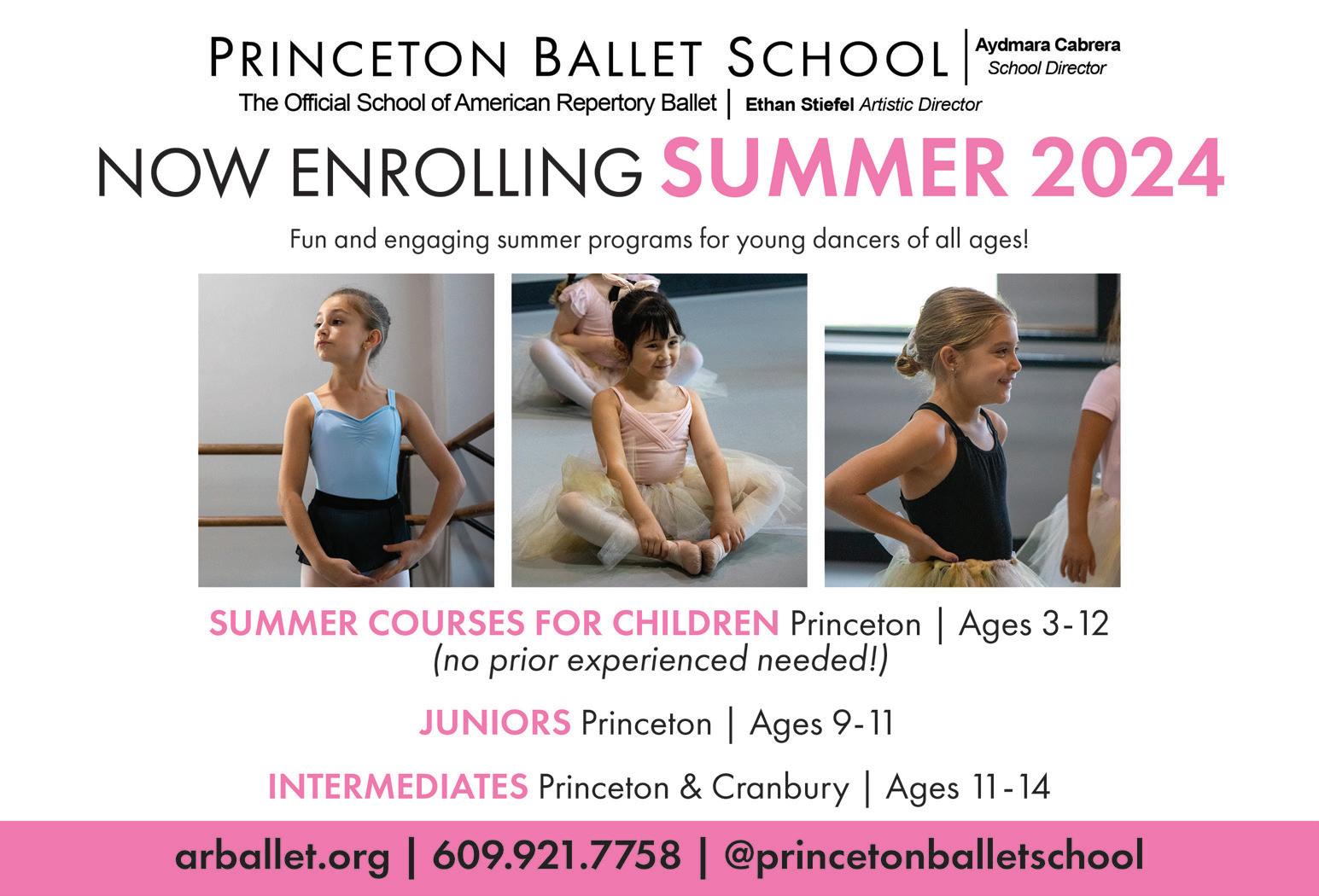 PRINCETON BALLET SCHOOL | Aydmara Cabrera School Director

The Official School of American Repertory Ballet | Ethan Stiefel Artistic Director

NOW ENROLLING SUMMER 2024

Fun and engaging summer programs for young dancers of all ages!

SUMMER COURSES FOR CHILDREN Princeton | Ages 3-12
(no prior experienced needed!)

JUNIORS Princeton | Ages 9-11

INTERMEDIATES Princeton & Cranbury | Ages 11-14

arballet.org | 609.921.7758 | @princetonballetschool